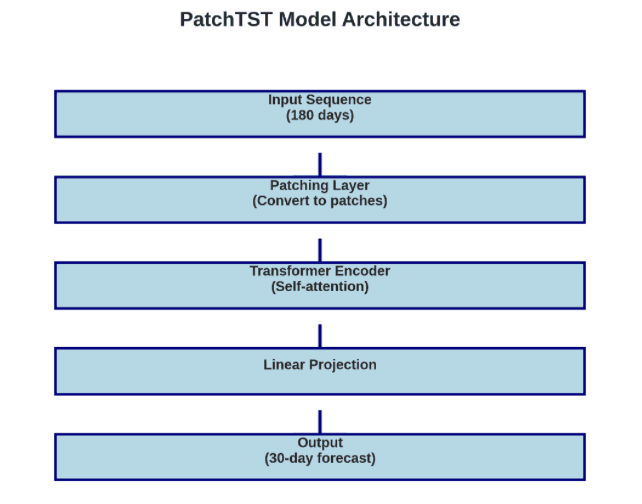 PatchTST Model Architecture

Input Sequence
(180 days)

Patching Layer
(Convert to patches)

Transformer Encoder
(Self-attention)

Linear Projection

Output
(30-day forecast)